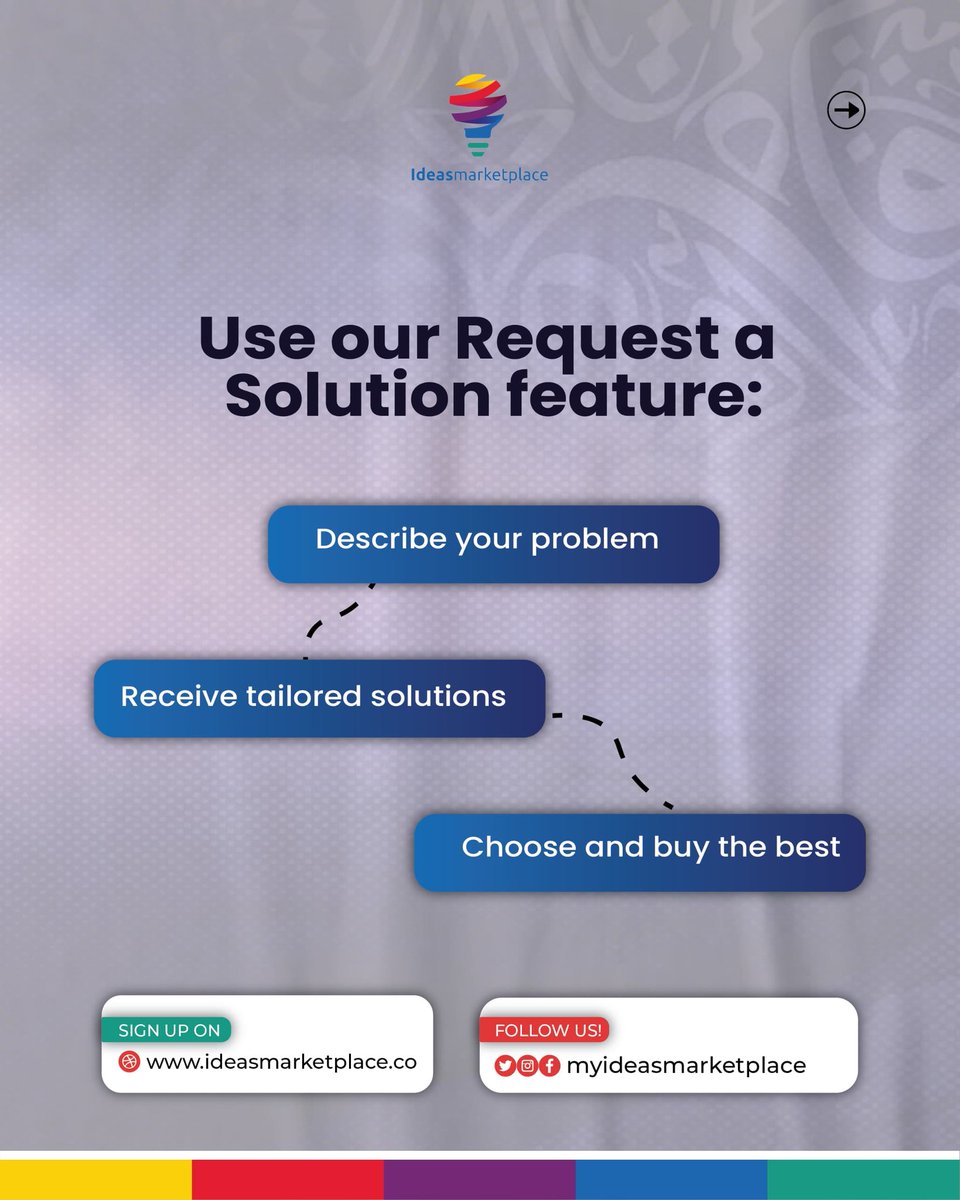 Ideasmarketplace

Use our Request a Solution feature:

Describe your problem

Receive tailored solutions

Choose and buy the best

SIGN UP ON
www.ideasmarketplace.co

FOLLOW US!
myideasmarketplace